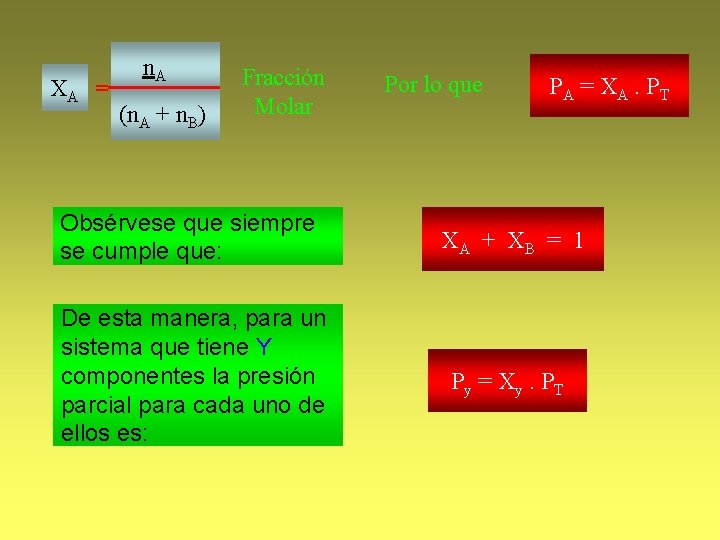 $X_A = \frac{n_A}{(n_A + n_B)}$

Fracción Molar

Por lo que

$P_A = X_A . P_T$

Obsérvese que siempre se cumple que:

$X_A + X_B = 1$

De esta manera, para un sistema que tiene Y componentes la presión parcial para cada uno de ellos es:

$P_y = X_y . P_T$